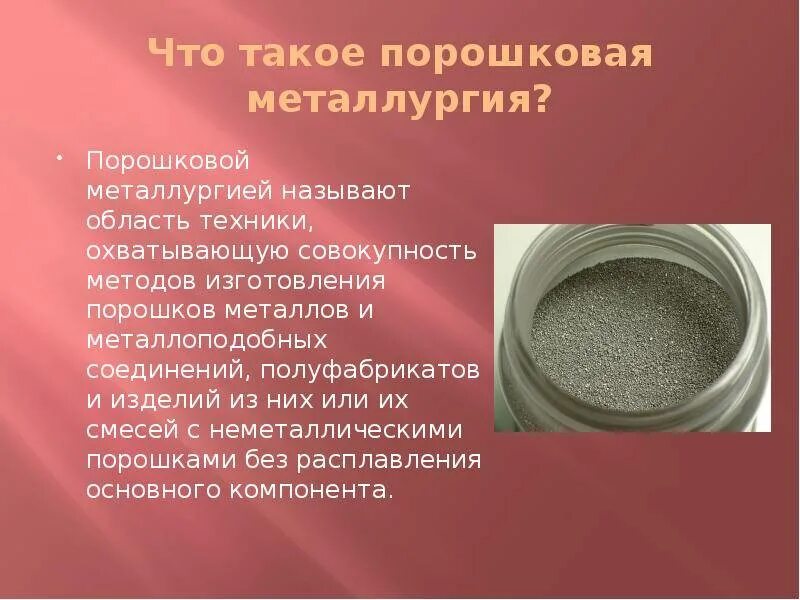 Что такое порошковая металлургия?

Порошковой металлургией называют область техники, охватывающую совокупность методов изготовления порошков металлов и металлоподобных соединений, полуфабрикатов и изделий из них или их смесей с неметаллическими порошками без расплавления основного компонента.